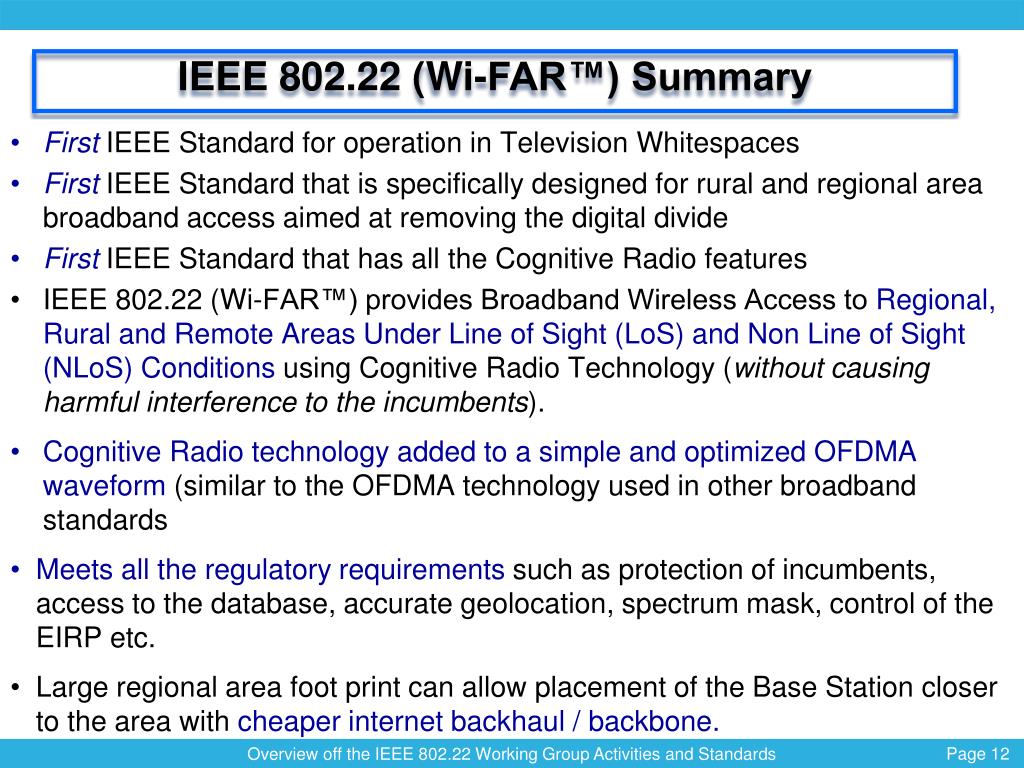 IEEE 802.22 (Wi-FAR™) Summary

• First IEEE Standard for operation in Television Whitespaces
• First IEEE Standard that is specifically designed for rural and regional area broadband access aimed at removing the digital divide
• First IEEE Standard that has all the Cognitive Radio features
• IEEE 802.22 (Wi-FAR™) provides Broadband Wireless Access to Regional, Rural and Remote Areas Under Line of Sight (LoS) and Non Line of Sight (NLoS) Conditions using Cognitive Radio Technology (without causing harmful interference to the incumbents).
• Cognitive Radio technology added to a simple and optimized OFDMA waveform (similar to the OFDMA technology used in other broadband standards
• Meets all the regulatory requirements such as protection of incumbents, access to the database, accurate geolocation, spectrum mask, control of the EIRP etc.
• Large regional area foot print can allow placement of the Base Station closer to the area with cheaper internet backhaul / backbone.

Overview off the IEEE 802.22 Working Group Activities and Standards
Page 12